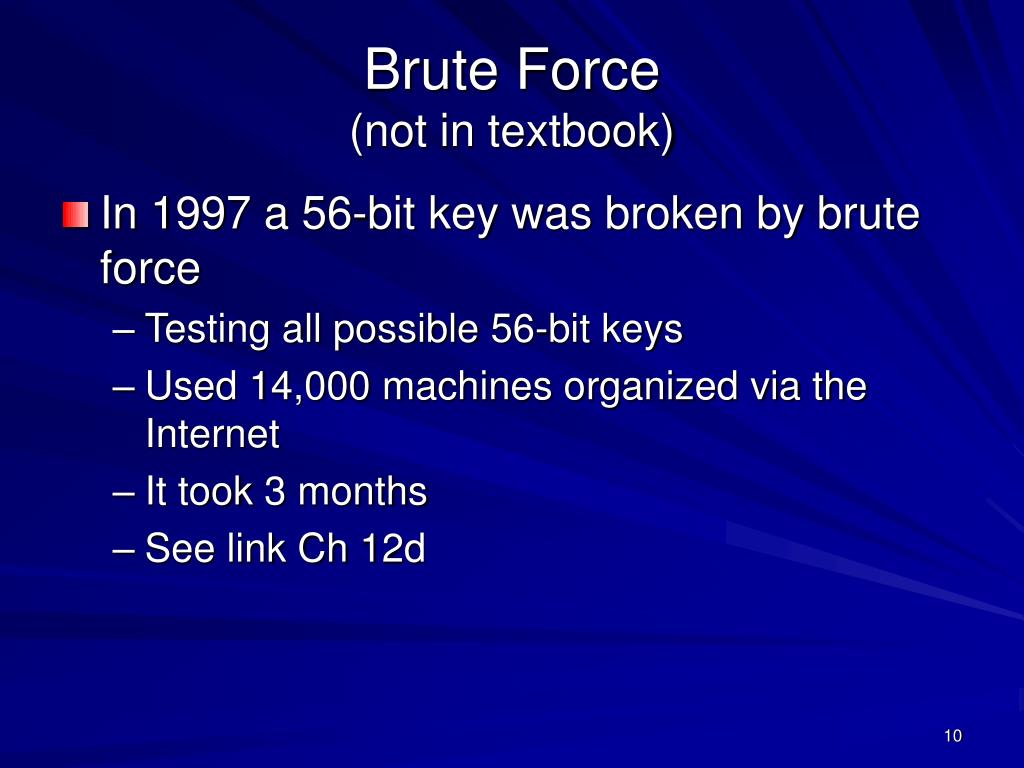 Brute Force
(not in textbook)

In 1997 a 56-bit key was broken by brute force

– Testing all possible 56-bit keys
– Used 14,000 machines organized via the Internet
– It took 3 months
– See link Ch 12d

10